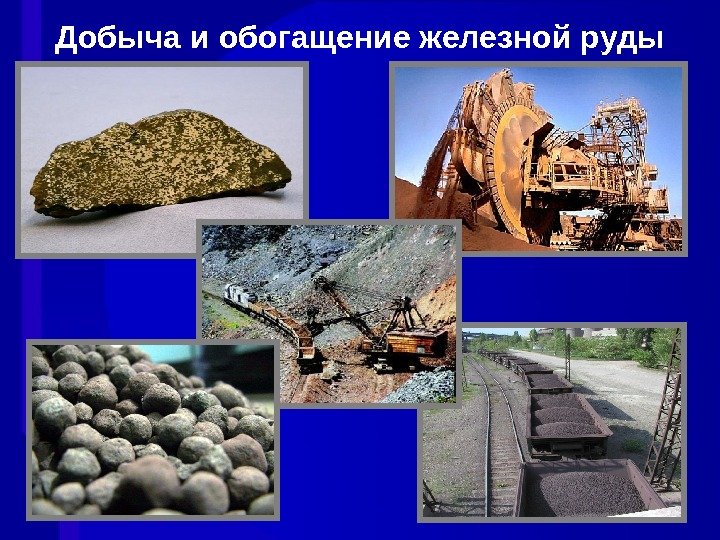 Добыча и обогащение железной руды